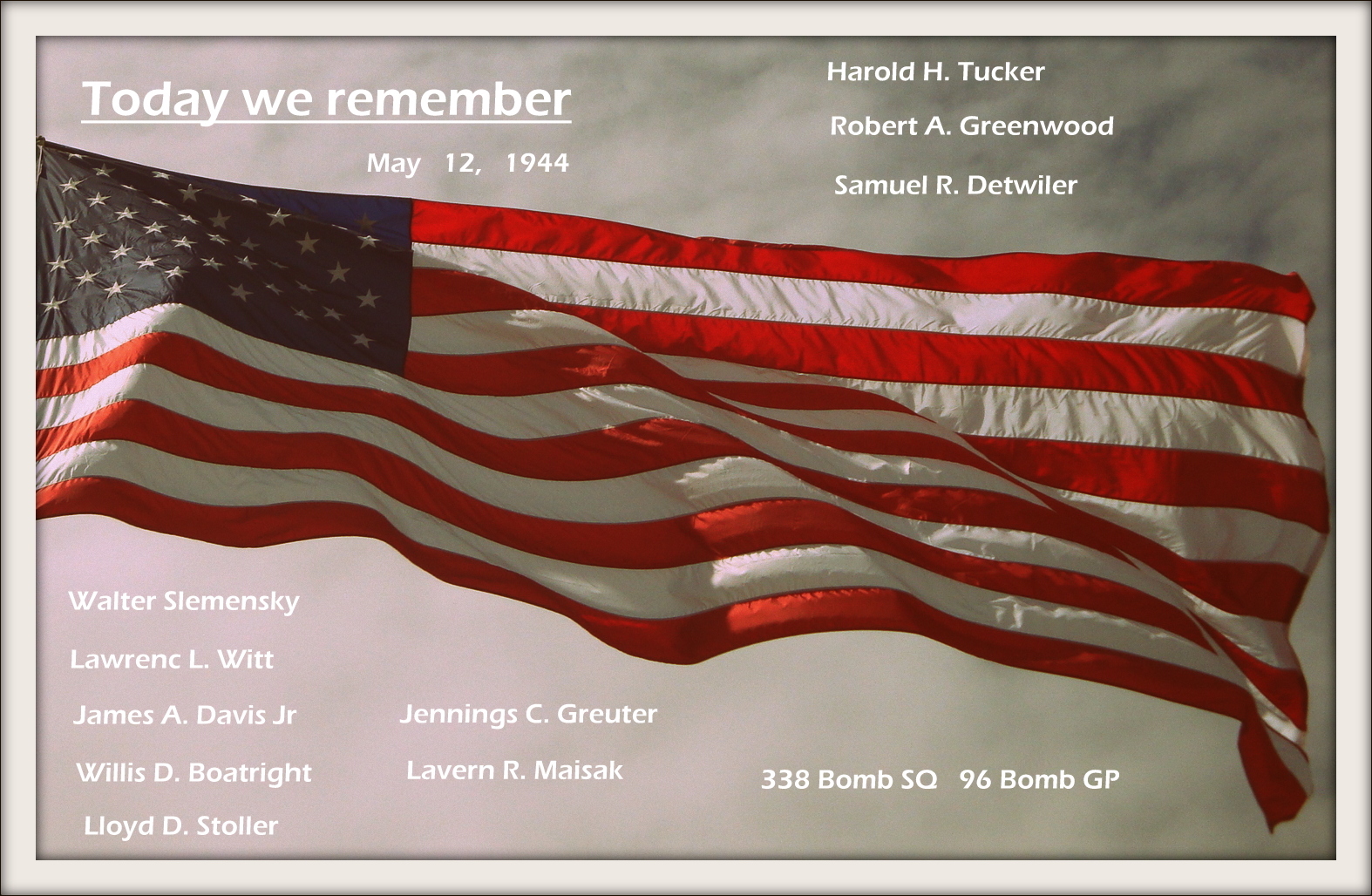 Today we remember

May 12, 1944

Harold H. Tucker

Robert A. Greenwood

Samuel R. Detwiler

Walter Slemensky

Lawrenc L. Witt

James A. Davis Jr

Willis D. Boatright

Lloyd D. Stoller

Jennings C. Greuter

Lavern R. Maisak

338 Bomb SQ 96 Bomb GP